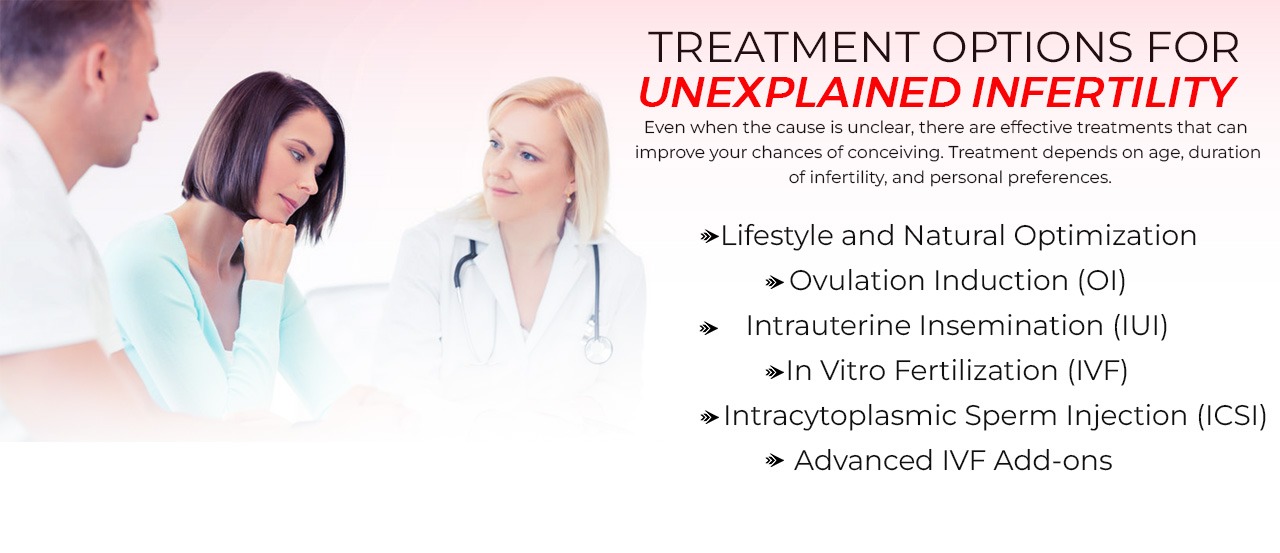 TREATMENT OPTIONS FOR
UNEXPLAINED INFERTILITY

Even when the cause is unclear, there are effective treatments that can improve your chances of conceiving. Treatment depends on age, duration of infertility, and personal preferences.

Lifestyle and Natural Optimization
Ovulation Induction (OI)
Intrauterine Insemination (IUI)
In Vitro Fertilization (IVF)
Intracytoplasmic Sperm Injection (ICSI)
Advanced IVF Add-ons